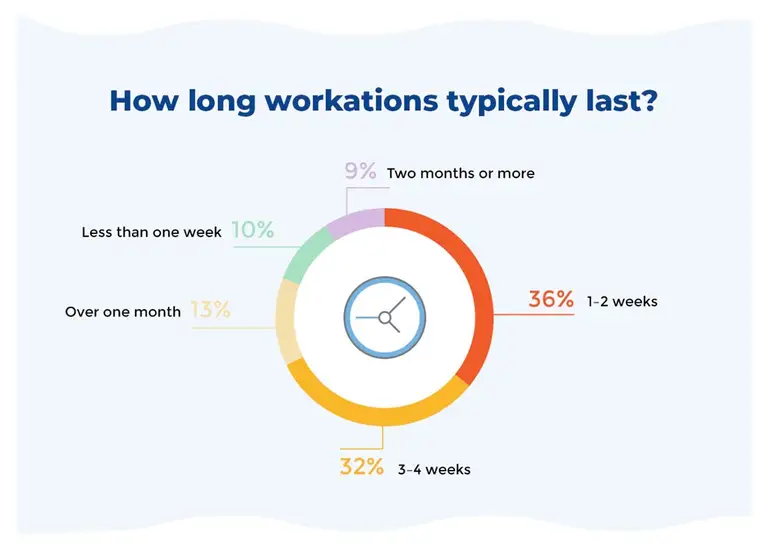 How long workations typically last?

9% Two months or more

Less than one week 10%

Over one month 13%

36% 1–2 weeks

32% 3–4 weeks